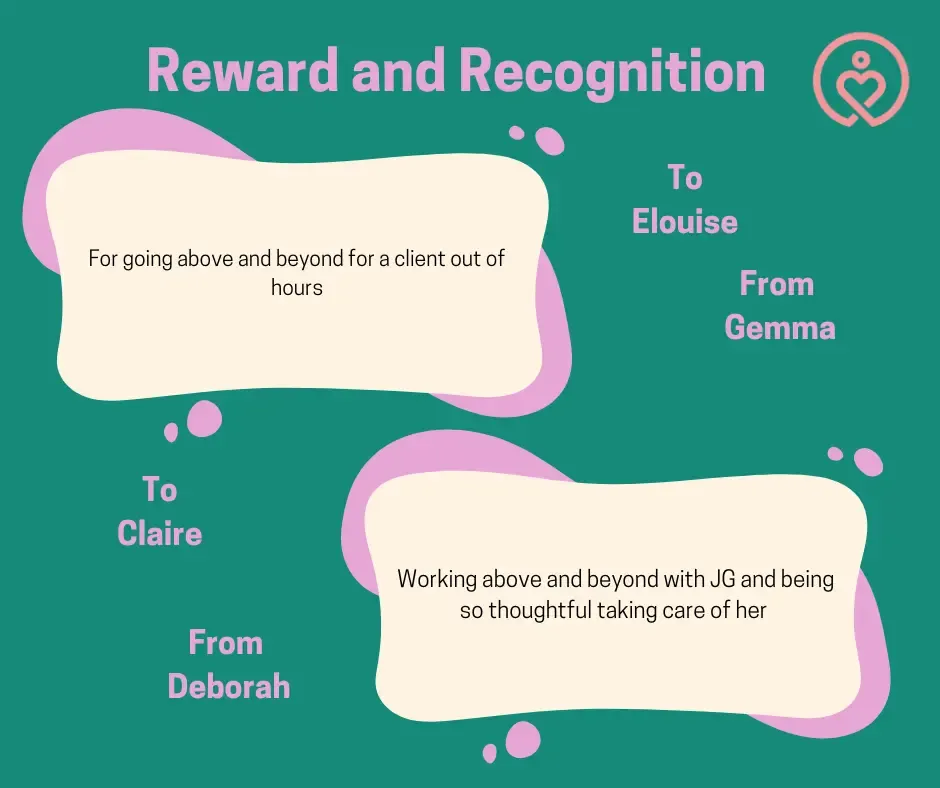 Reward and Recognition

For going above and beyond for a client out of hours

To
Elouise

From
Gemma

To
Claire

From
Deborah

Working above and beyond with JG and being so thoughtful taking care of her